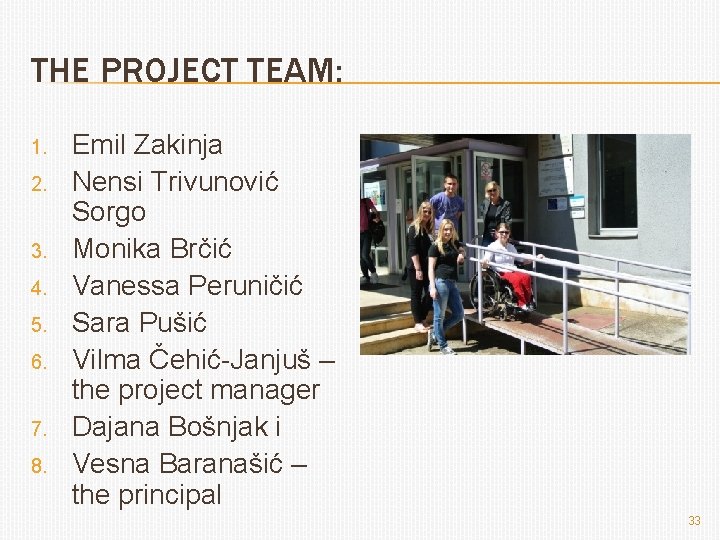 THE PROJECT TEAM:

1. Emil Zakinja
2. Nensi Trivunović Sorgo
3. Monika Brčić
4. Vanessa Peruničić
5. Sara Pušić
6. Vilma Čehić-Janjuš – the project manager
7. Dajana Bošnjak i
8. Vesna Baranašić – the principal

33